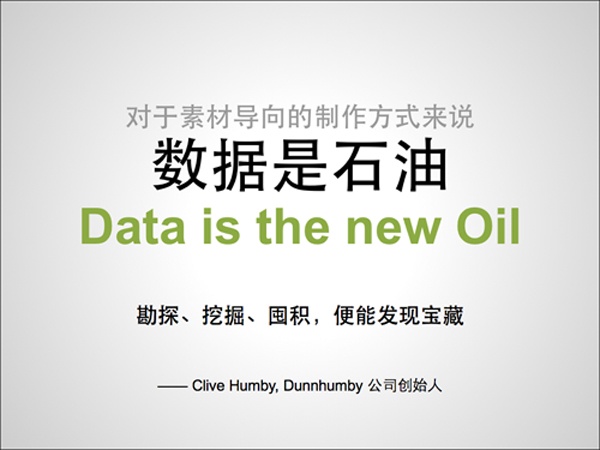 对于素材导向的制作方式来说

数据是石油

Data is the new Oil

勘探、挖掘、囤积，便能发现宝藏

—— Clive Humby, Dunnhumby 公司创始人